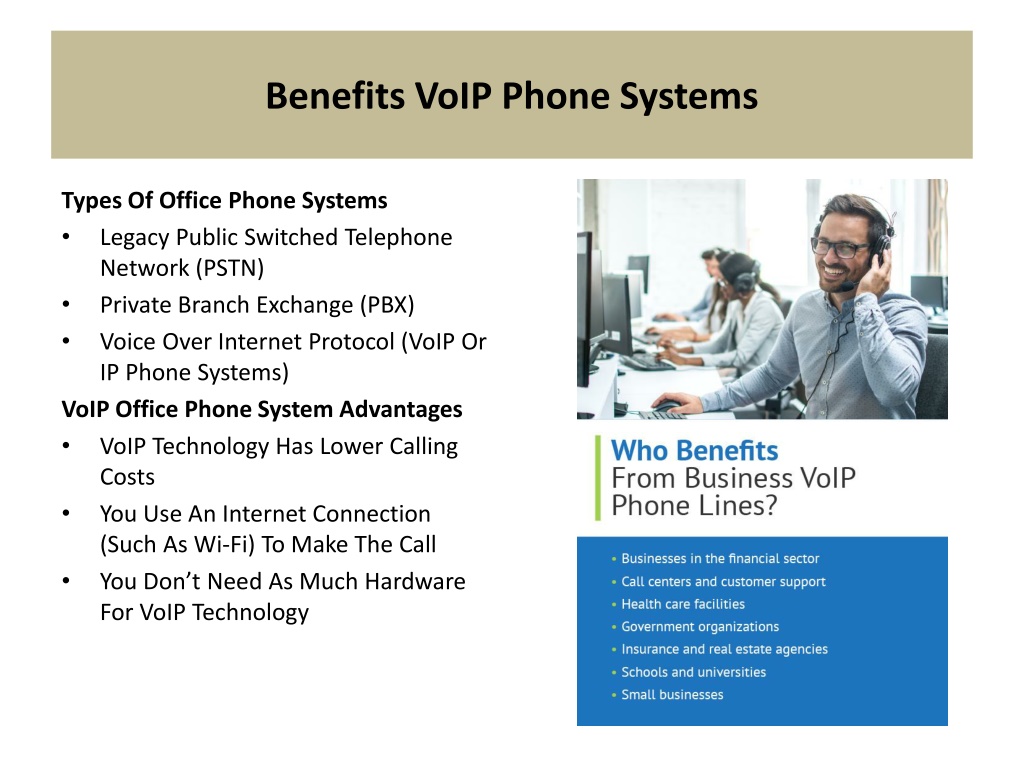 Benefits VoIP Phone Systems

Types Of Office Phone Systems
• Legacy Public Switched Telephone Network (PSTN)
• Private Branch Exchange (PBX)
• Voice Over Internet Protocol (VoIP Or IP Phone Systems)
VoIP Office Phone System Advantages
• VoIP Technology Has Lower Calling Costs
• You Use An Internet Connection (Such As Wi-Fi) To Make The Call
• You Don't Need As Much Hardware For VoIP Technology

Who Benefits From Business VoIP Phone Lines?

• Businesses in the financial sector
• Call centers and customer support
• Health care facilities
• Government organizations
• Insurance and real estate agencies
• Schools and universities
• Small businesses